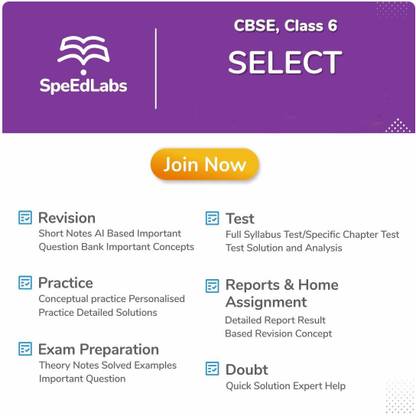 SpeEdLabs

CBSE, Class 6

SELECT

Join Now

Revision
Short Notes AI Based Important Question Bank Important Concepts

Practice
Conceptual practice Personalised Practice Detailed Solutions

Exam Preparation
Theory Notes Solved Examples Important Question

Test
Full Syllabus Test/Specific Chapter Test Test Solution and Analysis

Reports & Home Assignment
Detailed Report Result Based Revision Concept

Doubt
Quick Solution Expert Help